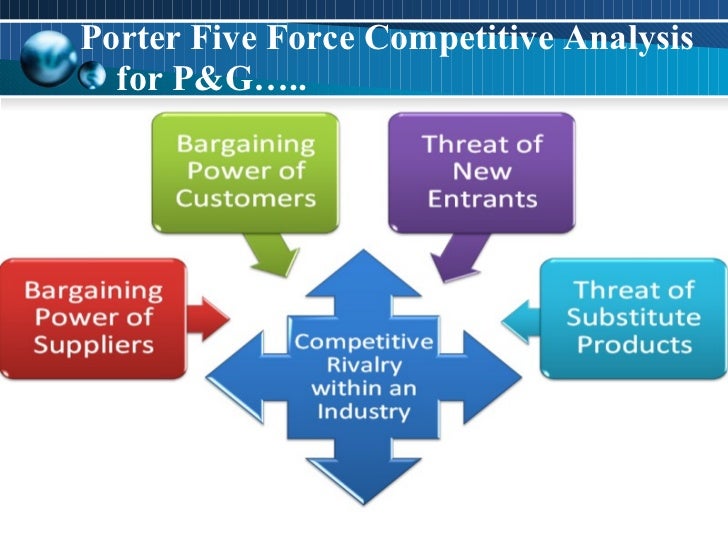 Porter Five Force Competitive Analysis for P&G…..

Bargaining Power of Customers

Threat of New Entrants

Bargaining Power of Suppliers

Competitive Rivalry within an Industry

Threat of Substitute Products